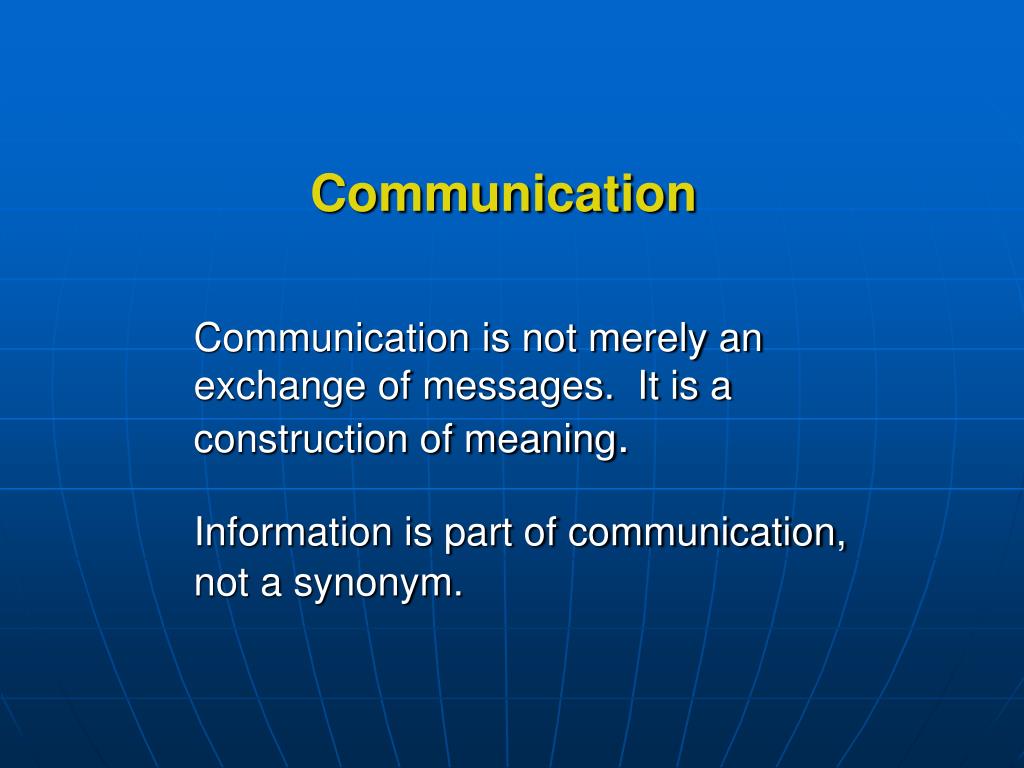 Communication

Communication is not merely an exchange of messages.  It is a construction of meaning.

Information is part of communication, not a synonym.